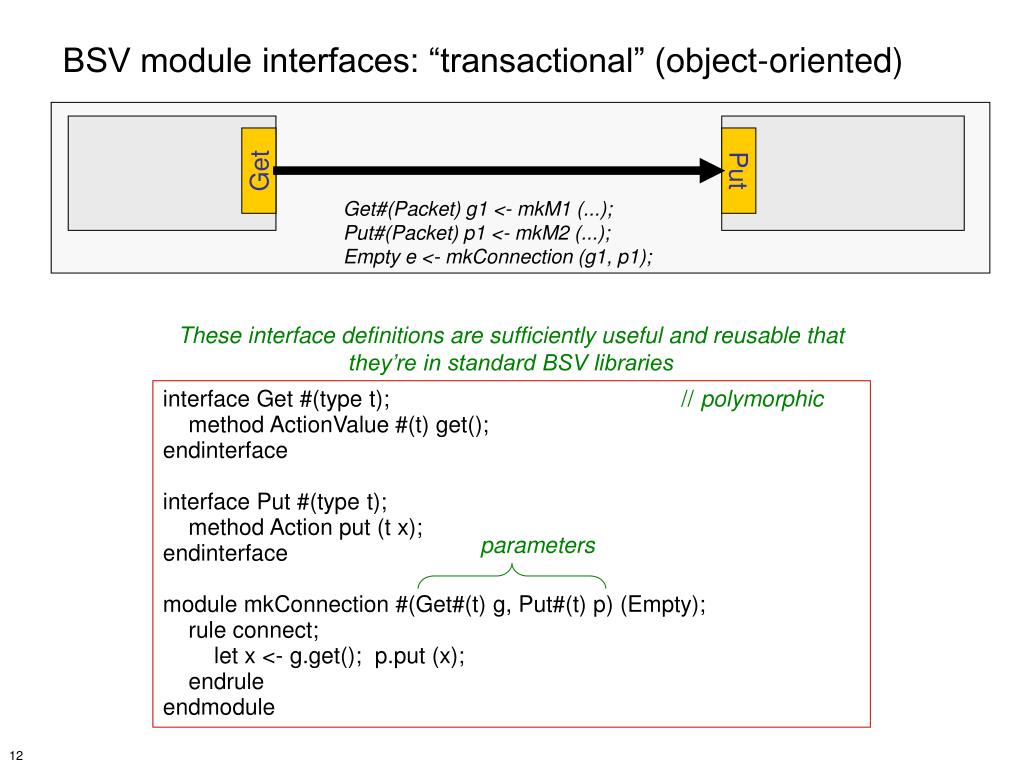 BSV module interfaces: “transactional” (object-oriented)

Get

Put

Get#(Packet) g1 <- mkM1 (...);
Put#(Packet) p1 <- mkM2 (...);
Empty e <- mkConnection (g1, p1);

These interface definitions are sufficiently useful and reusable that they’re in standard BSV libraries

interface Get #(type t); // polymorphic
method ActionValue #(t) get();
endinterface

interface Put #(type t);
method Action put (t x);
endinterface

parameters

module mkConnection #(Get#(t) g, Put#(t) p) (Empty);
rule connect;
let x <- g.get(); p.put (x);
endrule
endmodule

12